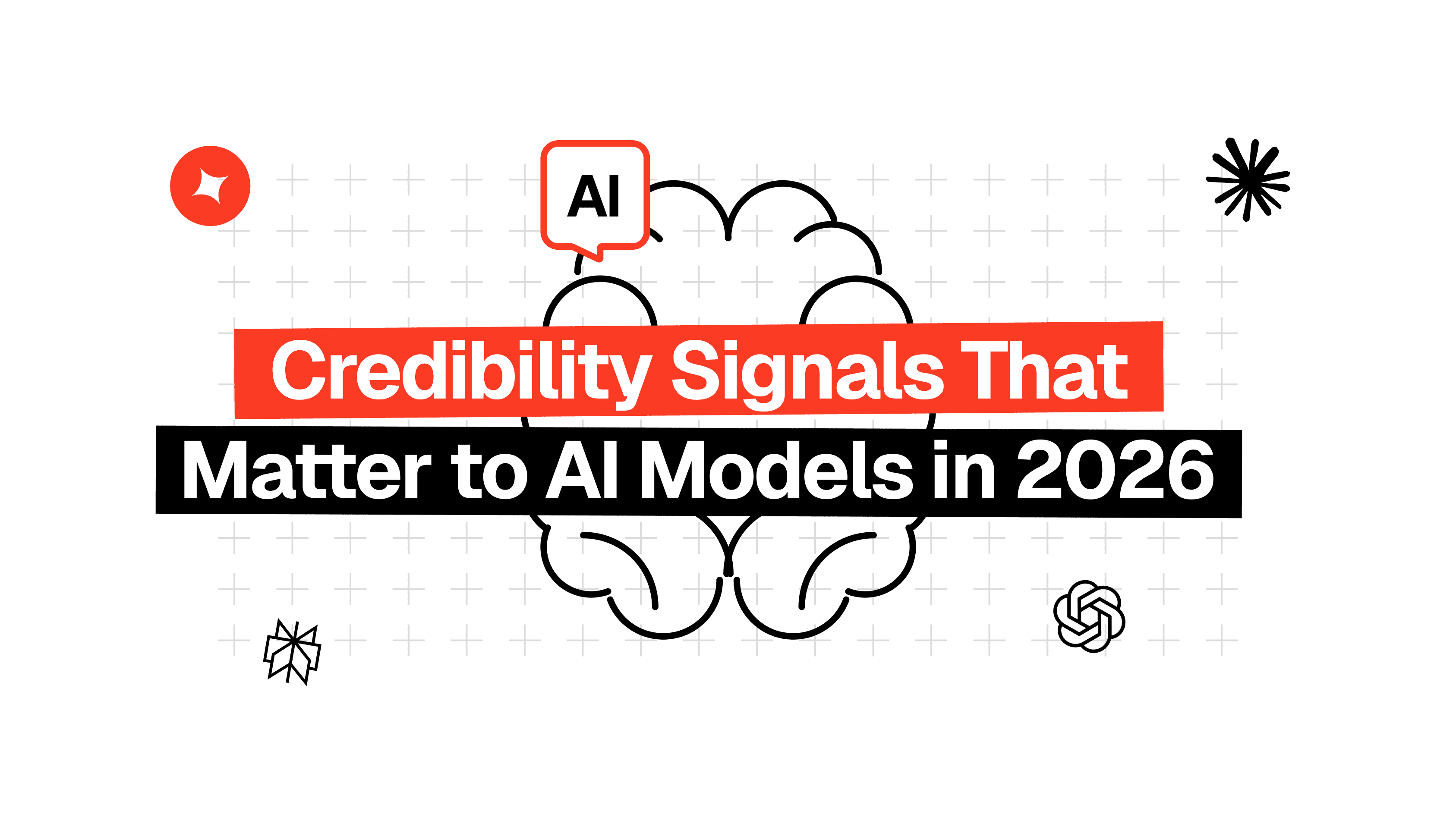 AI

Credibility Signals That
Matter to AI Models in 2026